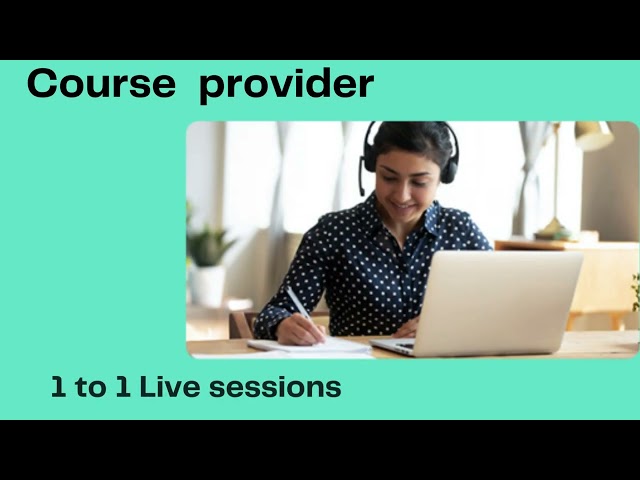 Course provider

1 to 1 Live sessions